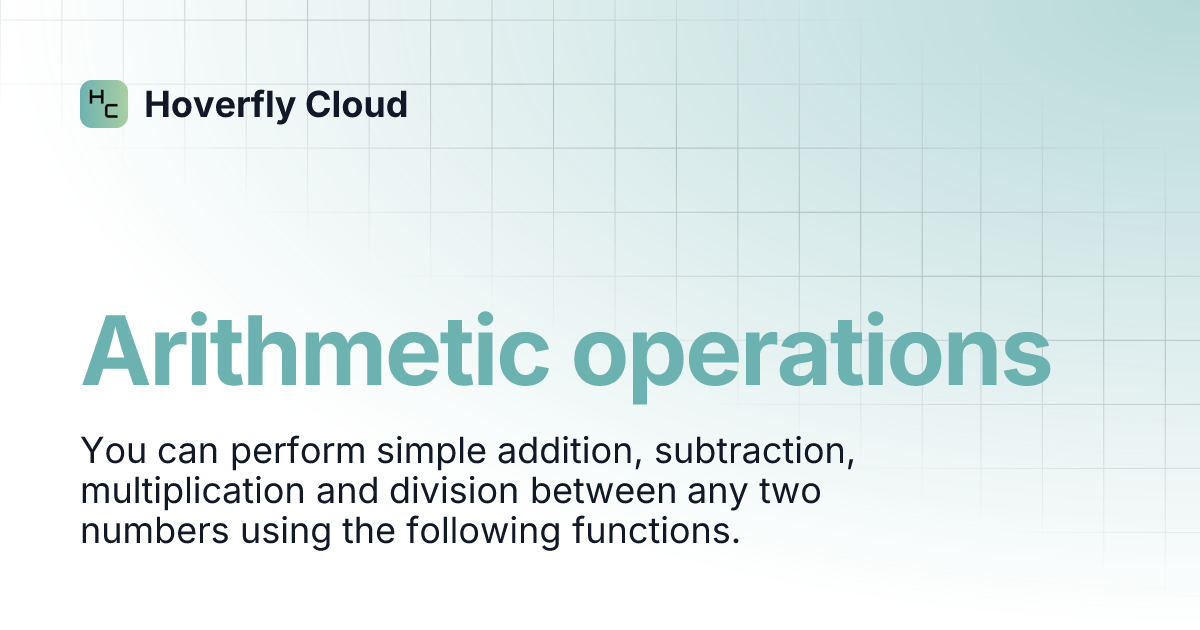 HC Hoverfly Cloud

Arithmetic operations

You can perform simple addition, subtraction, multiplication and division between any two numbers using the following functions.